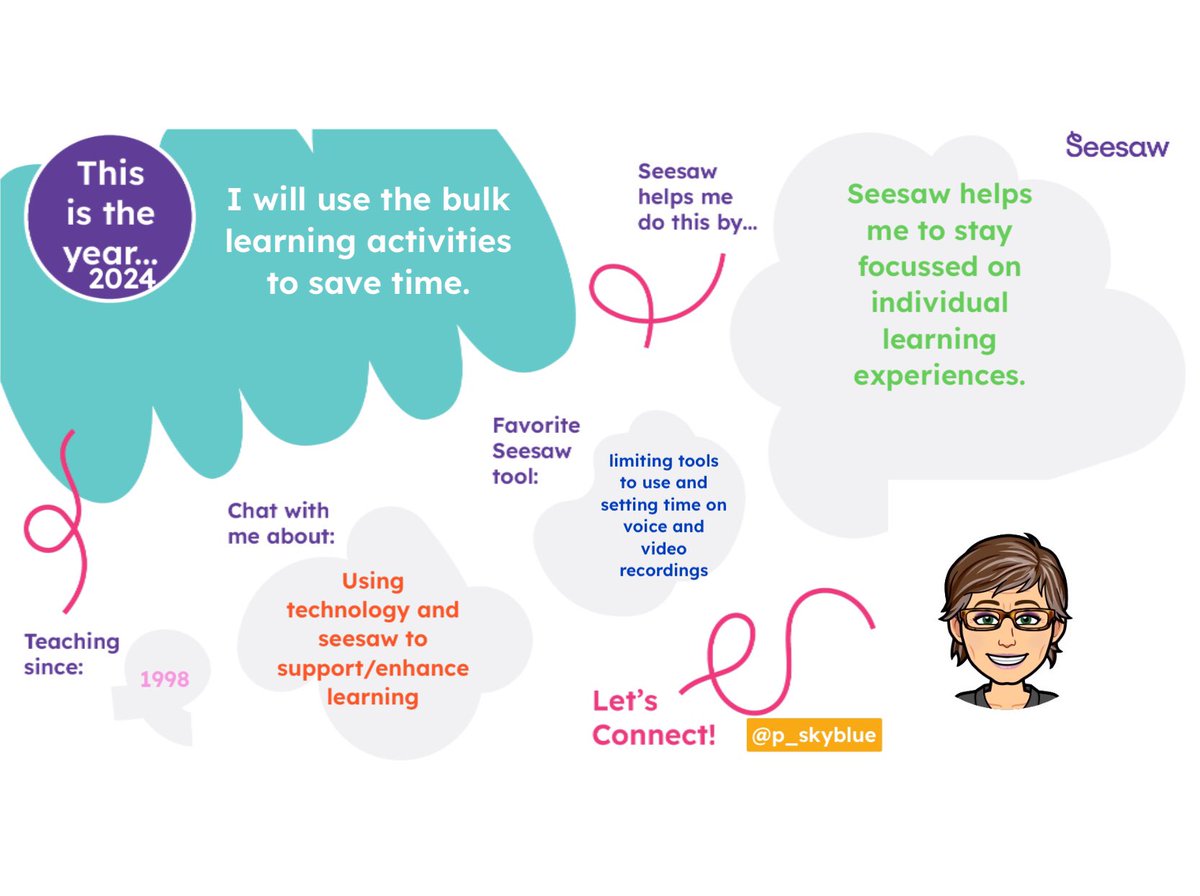 This is the year... 2024

I will use the bulk learning activities to save time.

Seesaw helps me do this by...

Seesaw

Seesaw helps me to stay focussed on individual learning experiences.

Favorite Seesaw tool:

limiting tools to use and setting time on voice and video recordings

Chat with me about:

Using technology and seesaw to support/enhance learning

Teaching since:

1998

Let's Connect!

@p_skyblue